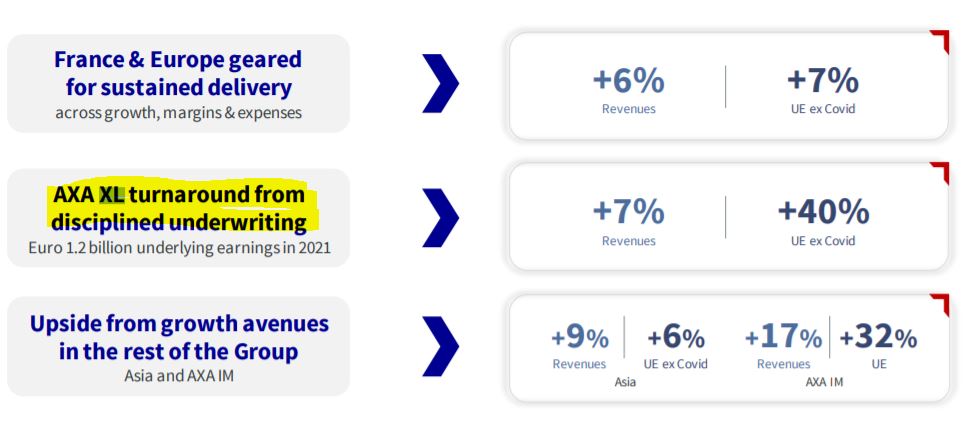 France & Europe geared for sustained delivery
across growth, margins & expenses

+6%
Revenues

+7%
UE ex Covid

AXA XL turnaround from disciplined underwriting
Euro 1.2 billion underlying earnings in 2021

+7%
Revenues

+40%
UE ex Covid

Upside from growth avenues in the rest of the Group
Asia and AXA IM

+9%
Revenues

+6%
UE ex Covid

Asia

+17%
Revenues

+32%
UE

AXA IM